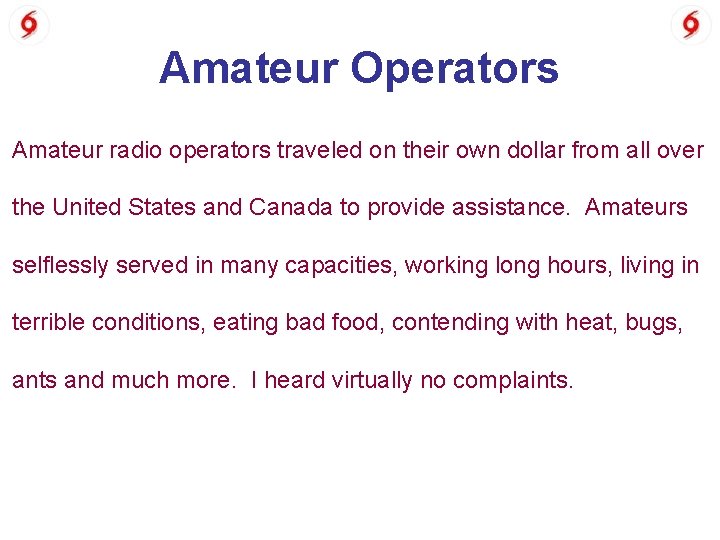 Amateur Operators

Amateur radio operators traveled on their own dollar from all over the United States and Canada to provide assistance. Amateurs selflessly served in many capacities, working long hours, living in terrible conditions, eating bad food, contending with heat, bugs, ants and much more. I heard virtually no complaints.